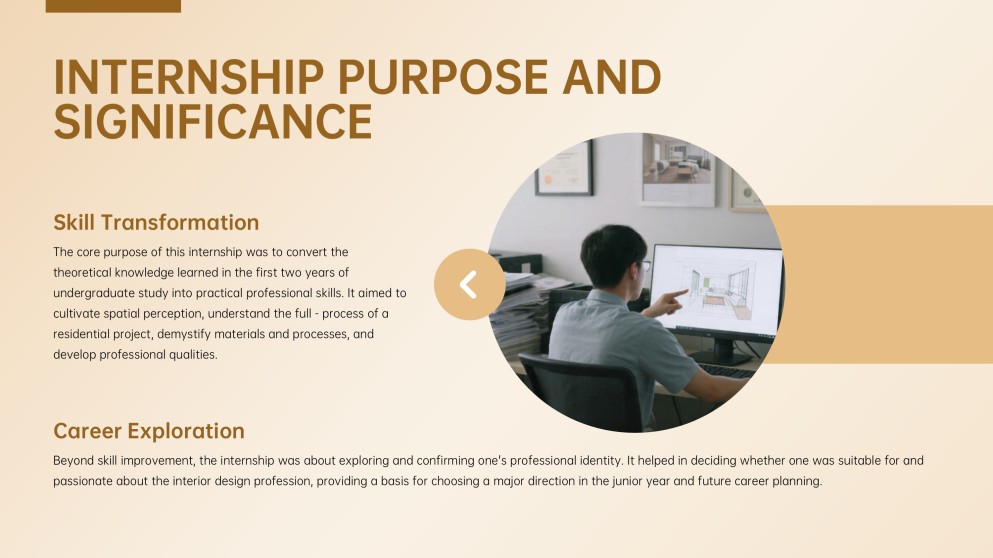 INTERNSHIP PURPOSE AND SIGNIFICANCE

Skill Transformation

The core purpose of this internship was to convert the theoretical knowledge learned in the first two years of undergraduate study into practical professional skills. It aimed to cultivate spatial perception, understand the full - process of a residential project, demystify materials and processes, and develop professional qualities.

Career Exploration

Beyond skill improvement, the internship was about exploring and confirming one's professional identity. It helped in deciding whether one was suitable for and passionate about the interior design profession, providing a basis for choosing a major direction in the junior year and future career planning.